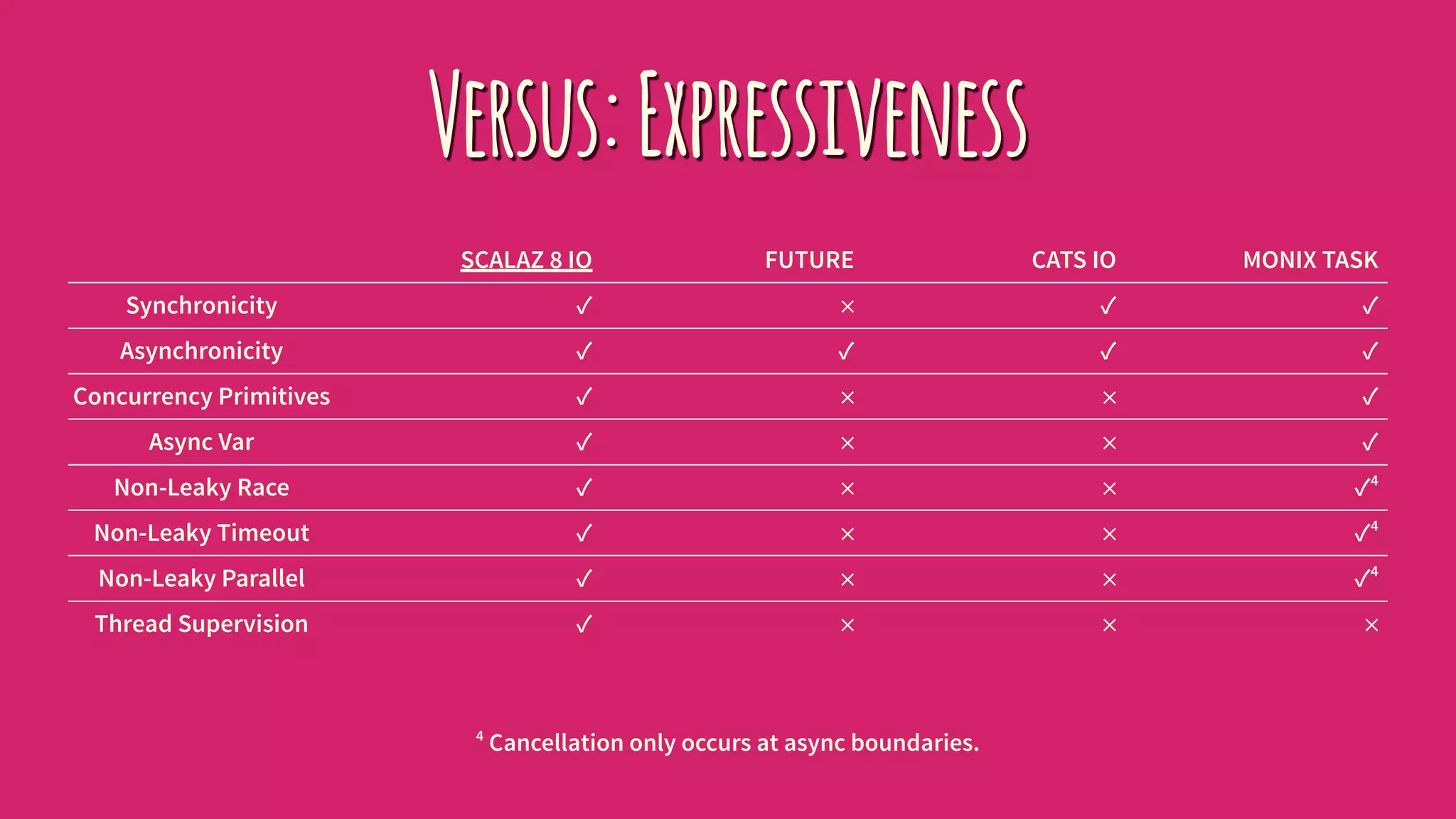 VERSUS: EXPRESSIVENESS

| | SCALAZ 8 IO | FUTURE | CATS IO | MONIX TASK |
|---|---|---|---|---|
| Synchronicity | ✓ | × | ✓ | ✓ |
| Asynchronicity | ✓ | ✓ | ✓ | ✓ |
| Concurrency Primitives | ✓ | × | × | ✓ |
| Async Var | ✓ | × | × | ✓ |
| Non-Leaky Race | ✓ | × | × | ✓$^4$ |
| Non-Leaky Timeout | ✓ | × | × | ✓$^4$ |
| Non-Leaky Parallel | ✓ | × | × | ✓$^4$ |
| Thread Supervision | ✓ | × | × | × |

$^4$ Cancellation only occurs at async boundaries.